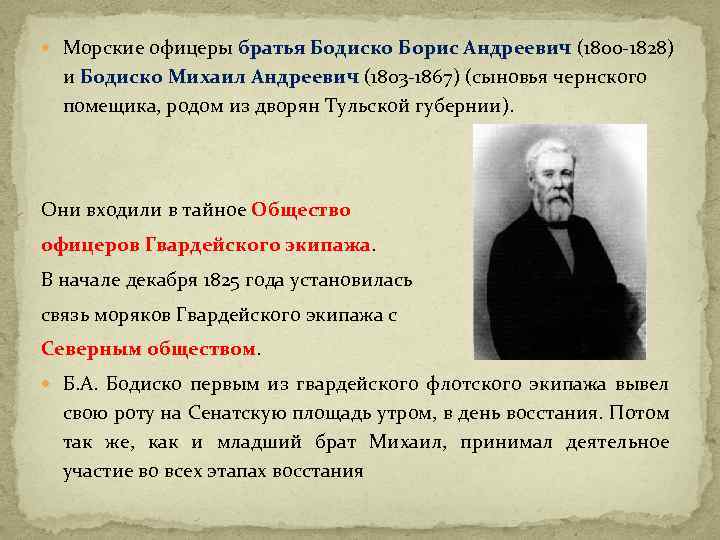 Морские офицеры братья Бодиско Борис Андреевич (1800-1828) и Бодиско Михаил Андреевич (1803-1867) (сыновья чернского помещика, родом из дворян Тульской губернии).

Они входили в тайное Общество офицеров Гвардейского экипажа.
В начале декабря 1825 года установилась связь моряков Гвардейского экипажа с Северным обществом.

Б.А. Бодиско первым из гвардейского флотского экипажа вывел свою роту на Сенатскую площадь утром, в день восстания. Потом так же, как и младший брат Михаил, принимал деятельное участие во всех этапах восстания